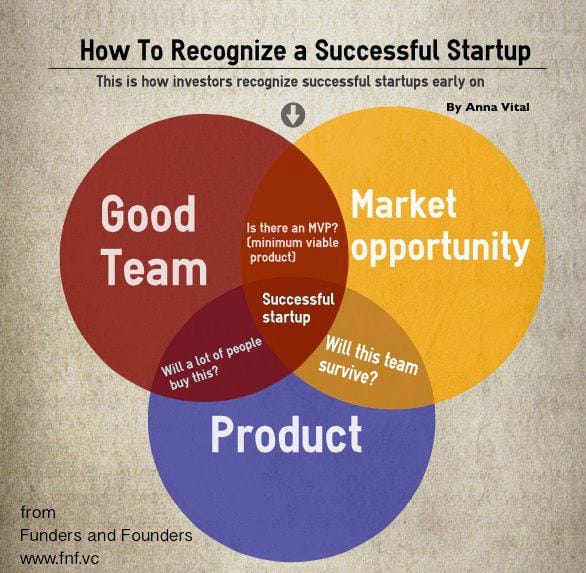 How To Recognize a Successful Startup

This is how investors recognize successful startups early on

By Anna Vital

Good Team

Market opportunity

Is there an MVP? (minimum viable product)

Successful startup

Will a lot of people buy this?

Will this team survive?

Product

from
Funders and Founders
www.fnf.vc